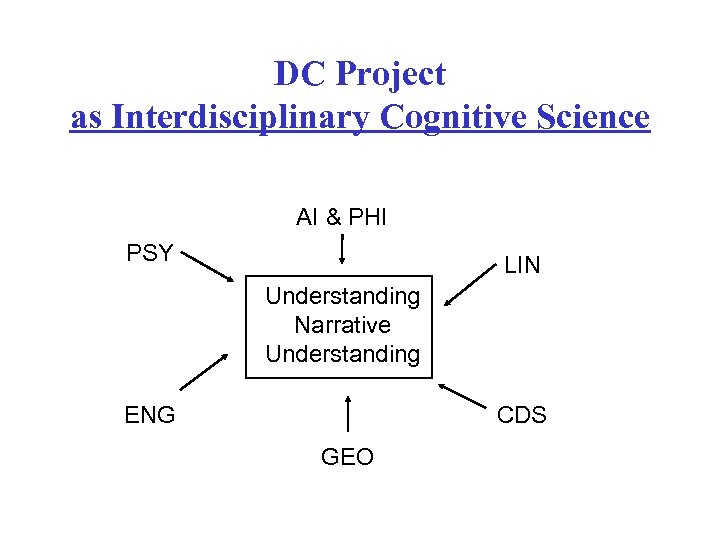 DC Project
as Interdisciplinary Cognitive Science

AI & PHI

PSY

LIN

Understanding
Narrative
Understanding

ENG

CDS

GEO